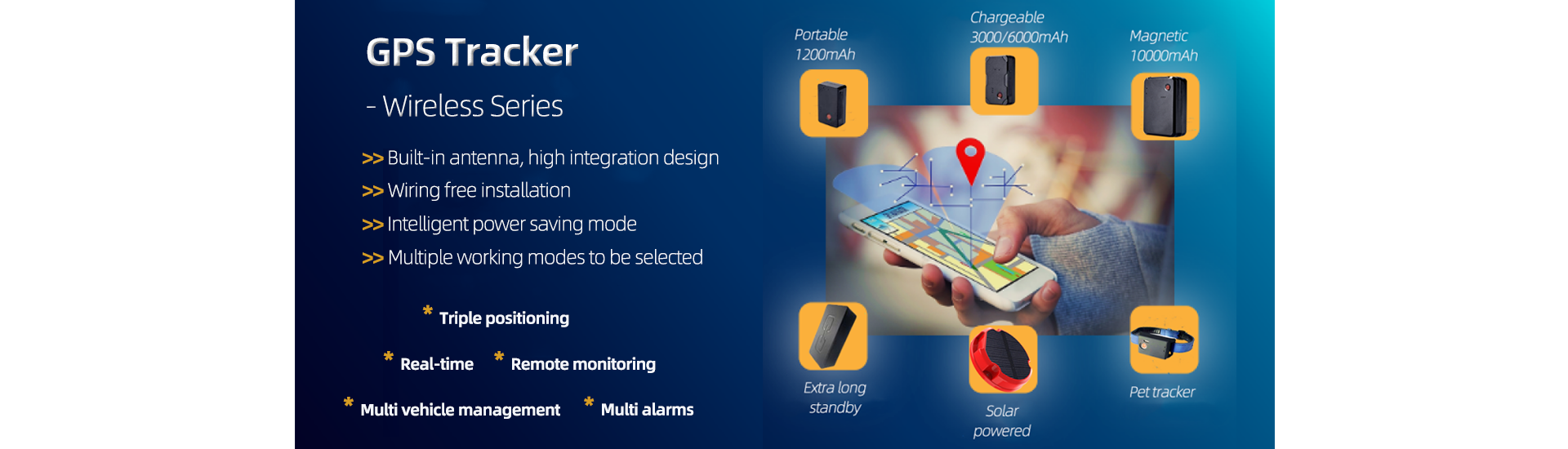 GPS Tracker

- Wireless Series

>> Built-in antenna, high integration design
>> Wiring free installation
>> Intelligent power saving mode
>> Multiple working modes to be selected

* Triple positioning

* Real-time * Remote monitoring

* Multi vehicle management * Multi alarms

Portable 1200mAh

Chargeable 3000/6000mAh

Magnetic 10000mAh

Extra long standby

Solar powered

Pet tracker